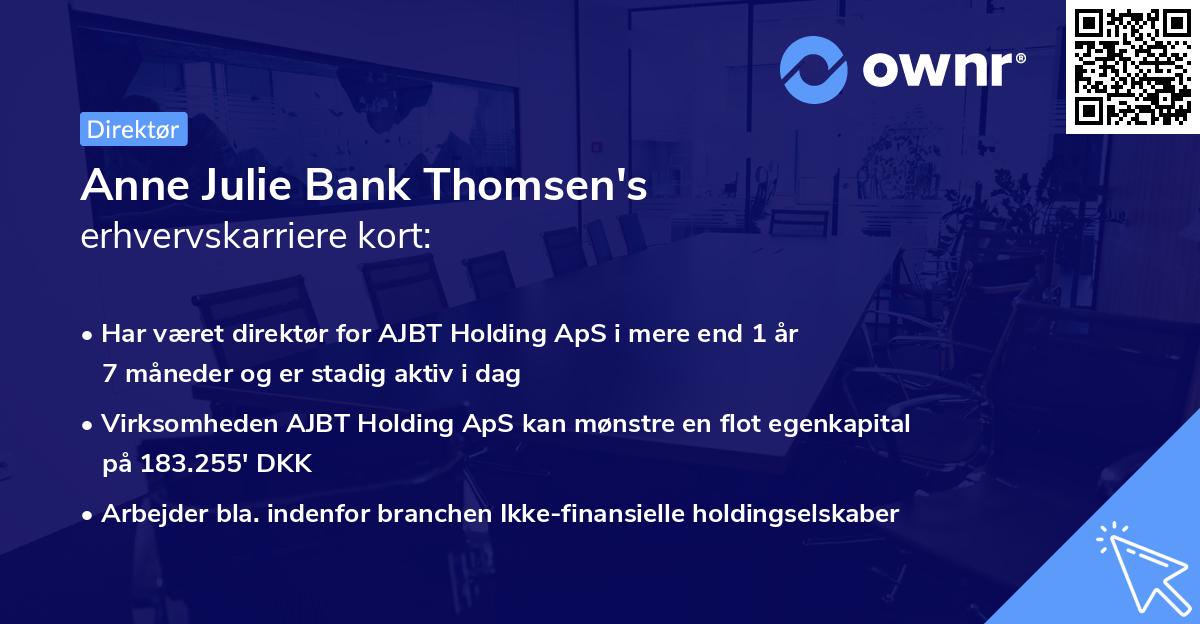 ownr®

Direktør

Anne Julie Bank Thomsen's erhvervskarriere kort:

• Har været direktør for AJBT Holding ApS i mere end 1 år 7 måneder og er stadig aktiv i dag

• Virksomheden AJBT Holding ApS kan mønstre en flot egenkapital på 183.255' DKK

• Arbejder bla. indenfor branchen Ikke-finansielle holdingselskaber